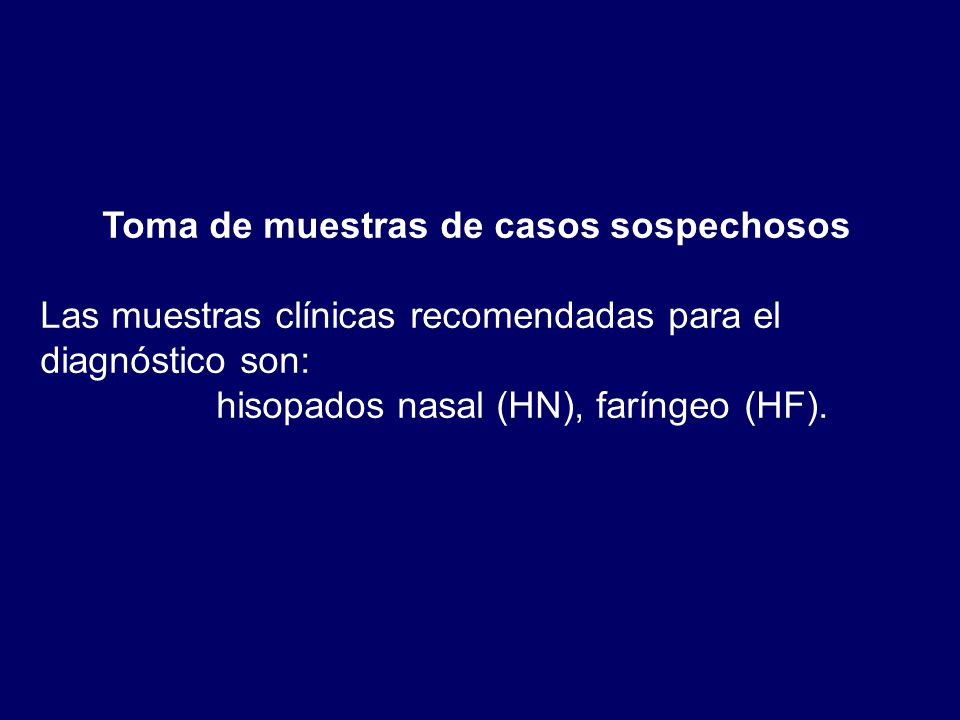 Toma de muestras de casos sospechosos

Las muestras clínicas recomendadas para el diagnóstico son:
hisopados nasal (HN), faríngeo (HF).